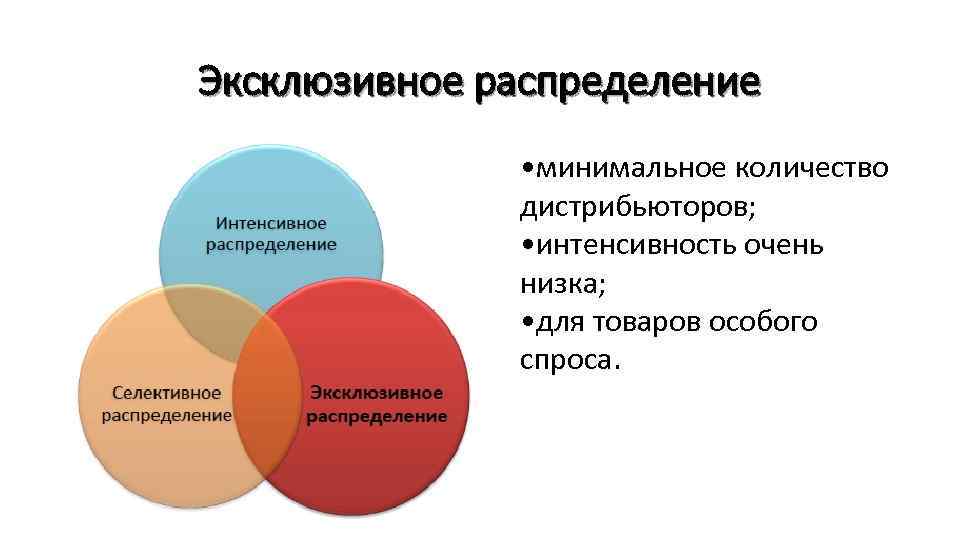 Эксклюзивное распределение

Интенсивное распределение

Селективное распределение

Эксклюзивное распределение

•минимальное количество дистрибьюторов;
•интенсивность очень низка;
•для товаров особого спроса.